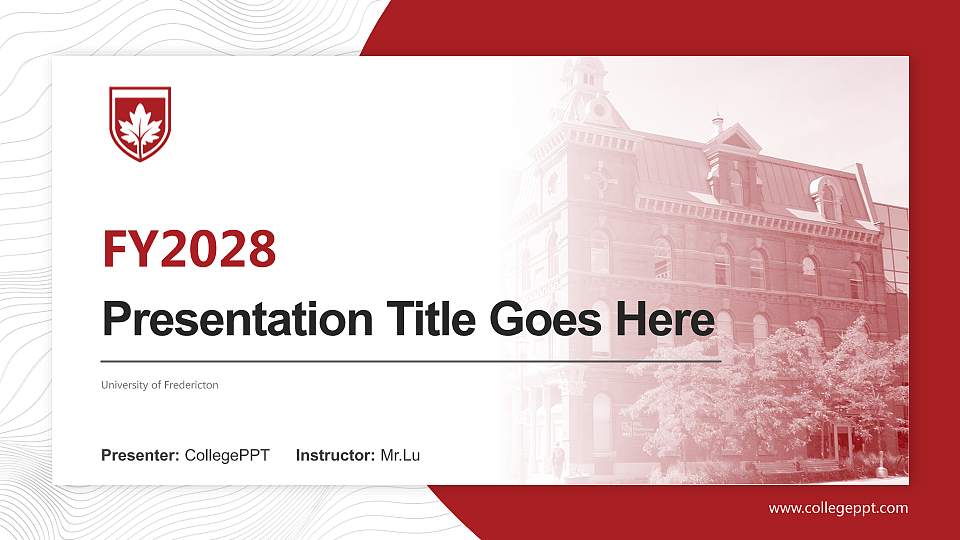 FY2028

Presentation Title Goes Here

University of Fredericton

Presenter: CollegePPT Instructor: Mr.Lu

www.collegeppt.com